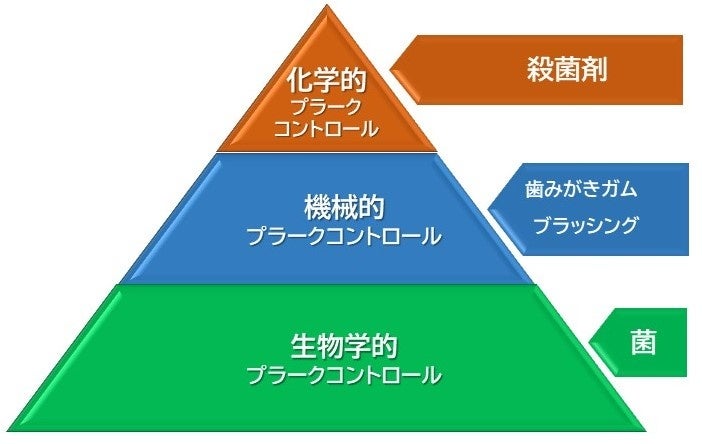 化学的
プラーク
コントロール

殺菌剤

機械的
プラークコントロール

歯みがきガム
ブラッシング

生物学的
プラークコントロール

菌